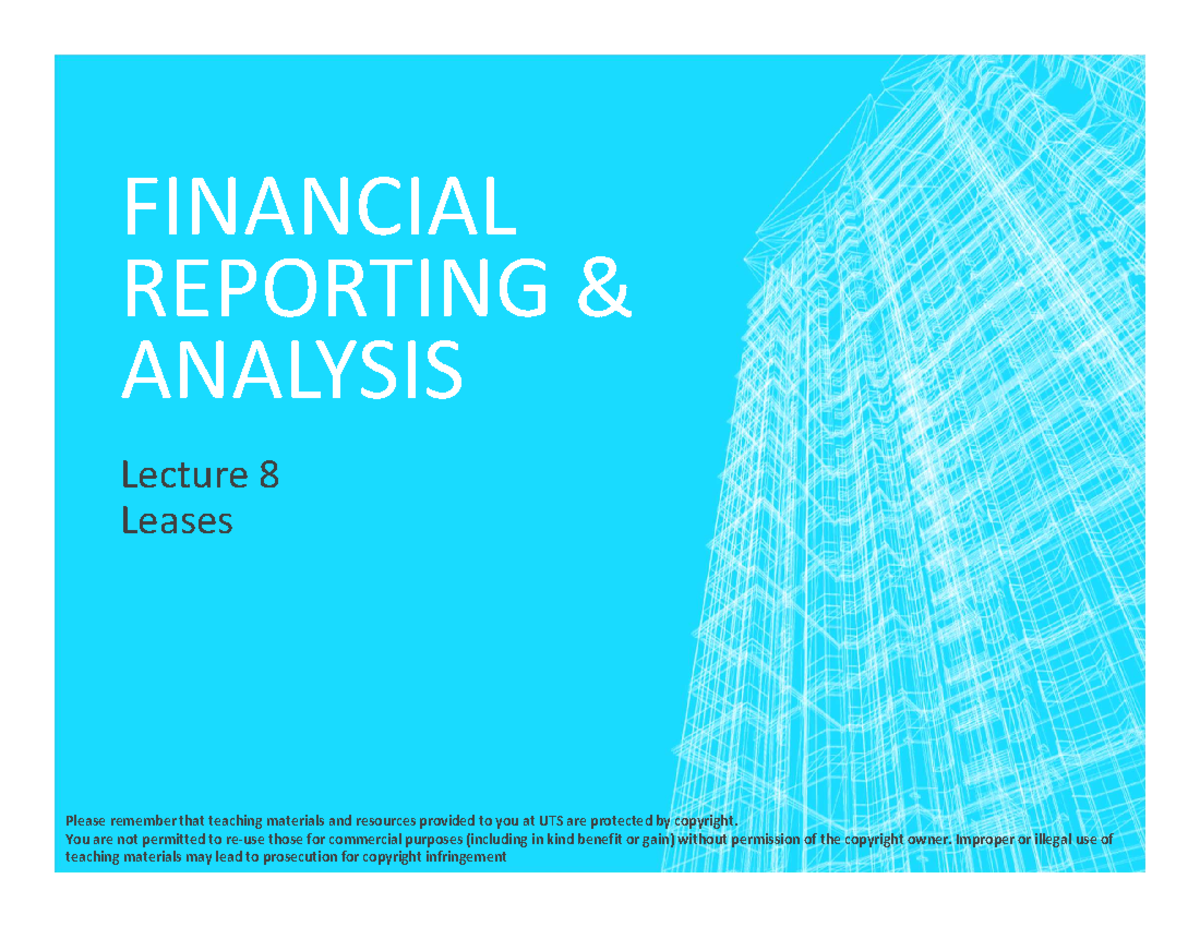 FINANCIAL REPORTING & ANALYSIS

Lecture 8
Leases

Please remember that teaching materials and resources provided to you at UTS are protected by copyright.
You are not permitted to re-use those for commercial purposes (including in kind benefit or gain) without permission of the copyright owner. Improper or illegal use of teaching materials may lead to prosecution for copyright infringement